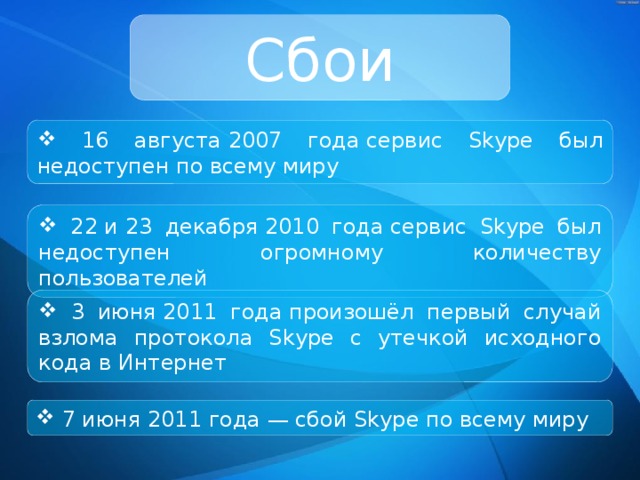 Сбои

❖ 16 августа 2007 года сервис Skype был недоступен по всему миру

❖ 22 и 23 декабря 2010 года сервис Skype был недоступен огромному количеству пользователей

❖ 3 июня 2011 года произошёл первый случай взлома протокола Skype с утечкой исходного кода в Интернет

❖ 7 июня 2011 года — сбой Skype по всему миру